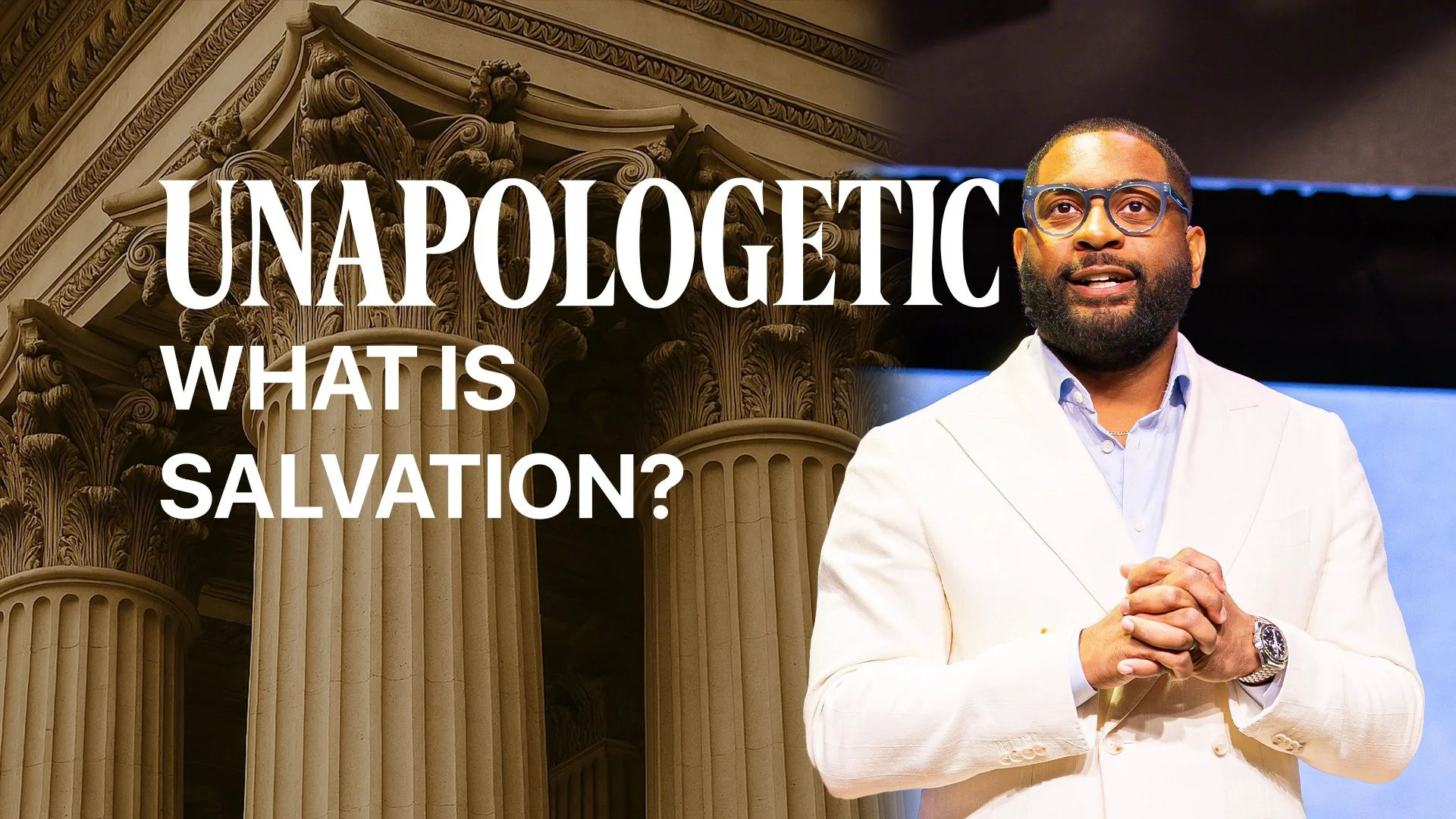 UNAPOLOGETIC
WHAT IS SALVATION?